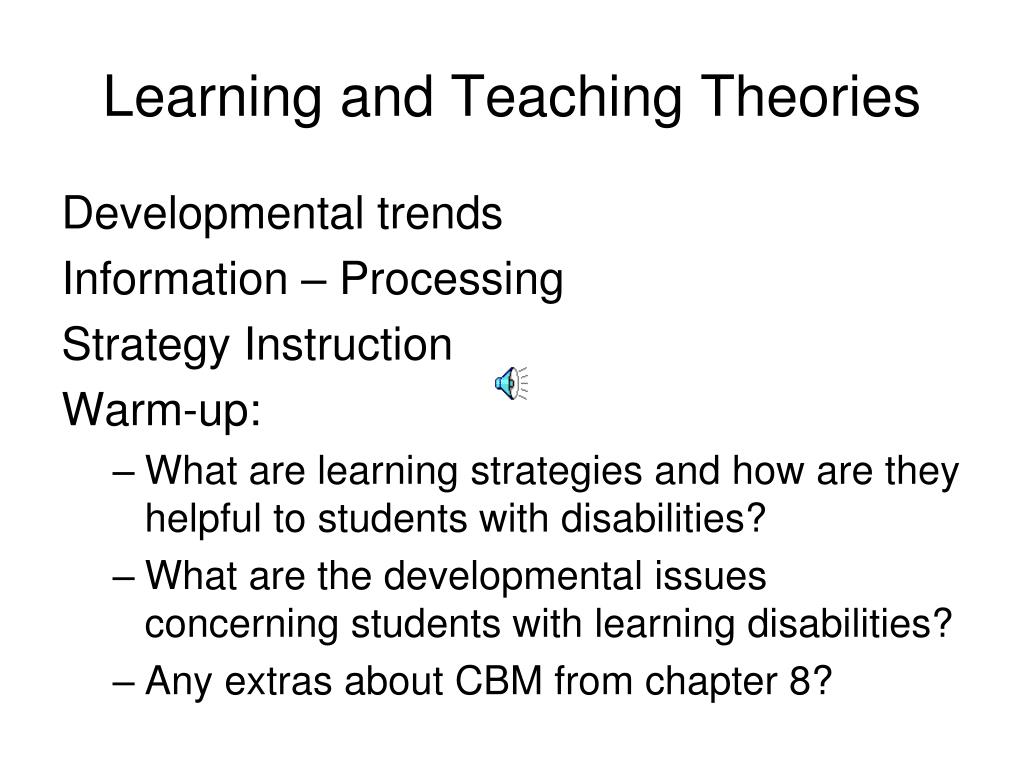 Learning and Teaching Theories

Developmental trends
Information – Processing
Strategy Instruction
Warm-up:

– What are learning strategies and how are they helpful to students with disabilities?
– What are the developmental issues concerning students with learning disabilities?
– Any extras about CBM from chapter 8?